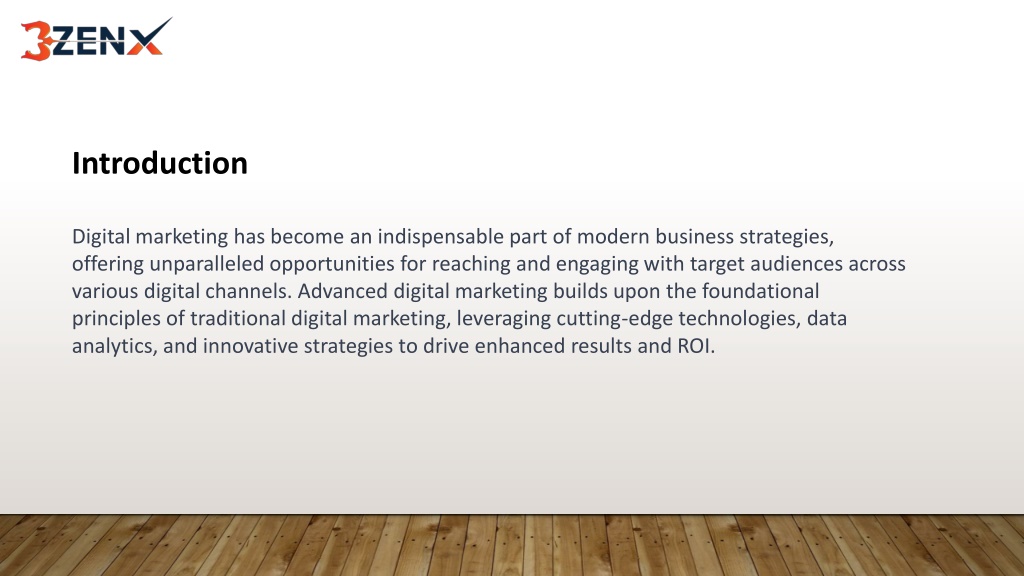 3ZENX

Introduction

Digital marketing has become an indispensable part of modern business strategies, offering unparalleled opportunities for reaching and engaging with target audiences across various digital channels. Advanced digital marketing builds upon the foundational principles of traditional digital marketing, leveraging cutting-edge technologies, data analytics, and innovative strategies to drive enhanced results and ROI.